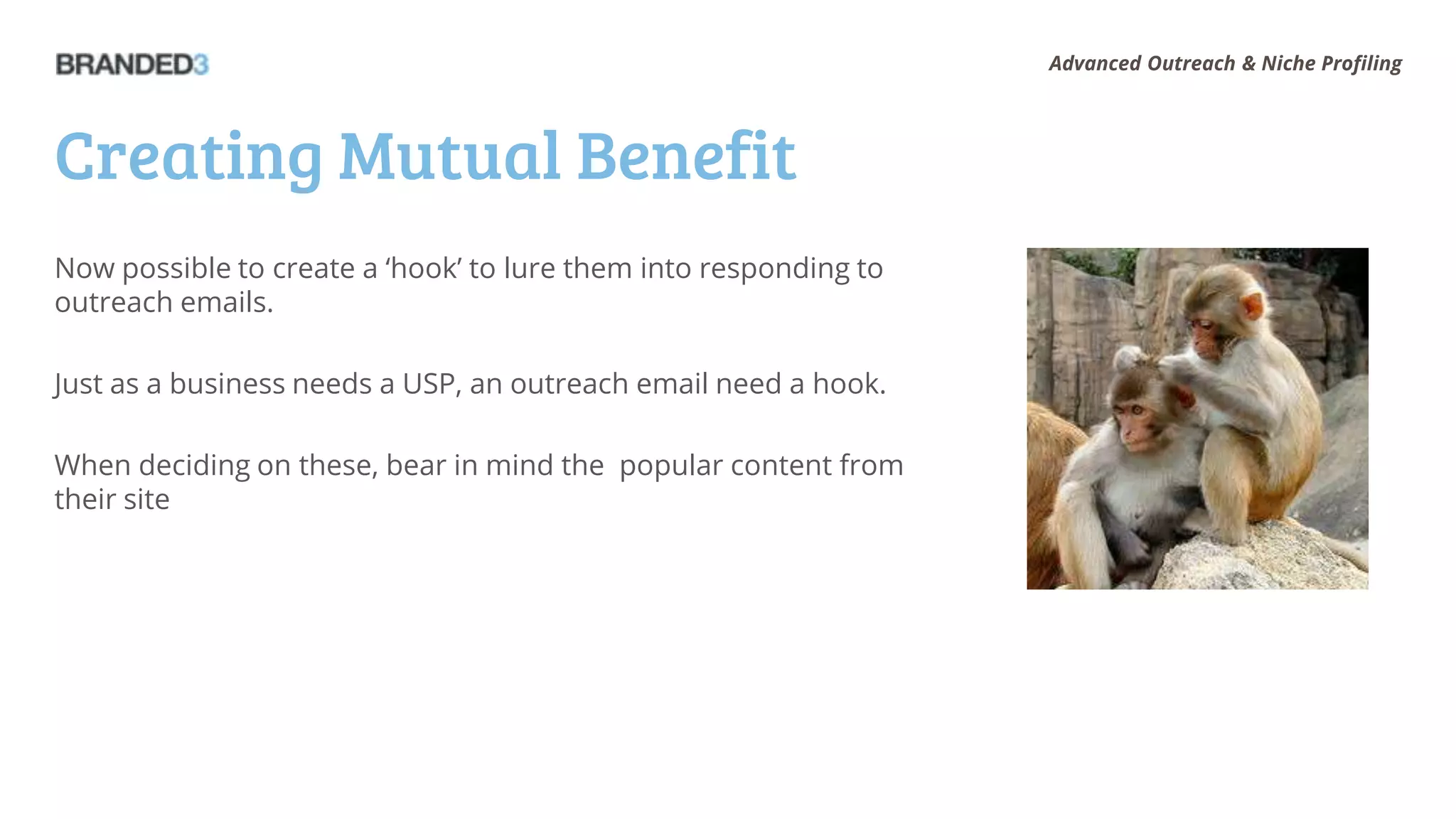 BRANDED3

Advanced Outreach & Niche Profiling

Creating Mutual Benefit

Now possible to create a ‘hook’ to lure them into responding to outreach emails.

Just as a business needs a USP, an outreach email need a hook.

When deciding on these, bear in mind the popular content from their site